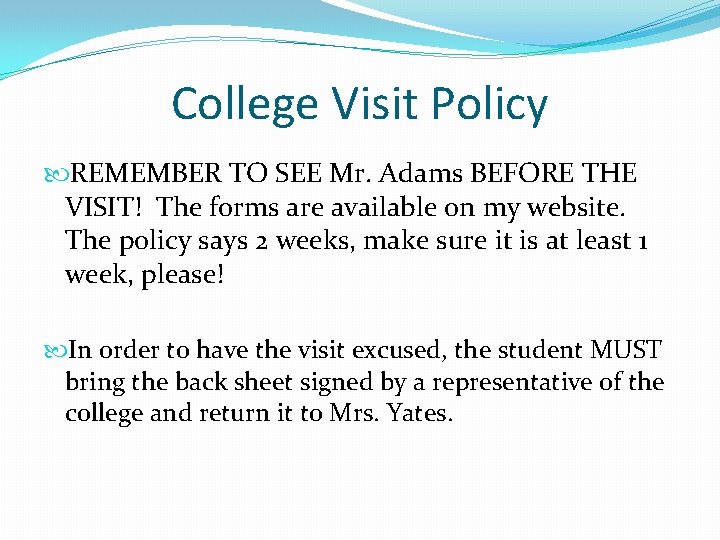 College Visit Policy

REMEMBER TO SEE Mr. Adams BEFORE THE VISIT! The forms are available on my website. The policy says 2 weeks, make sure it is at least 1 week, please!

In order to have the visit excused, the student MUST bring the back sheet signed by a representative of the college and return it to Mrs. Yates.